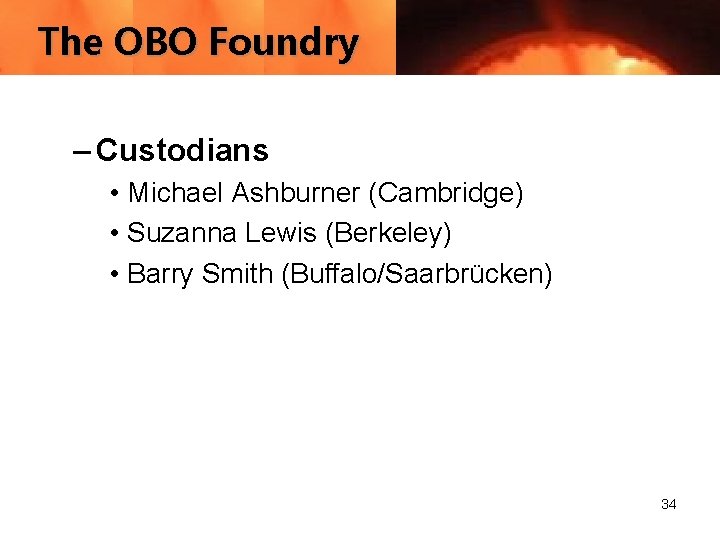 The OBO Foundry

– Custodians
• Michael Ashburner (Cambridge)
• Suzanna Lewis (Berkeley)
• Barry Smith (Buffalo/Saarbrücken)

34